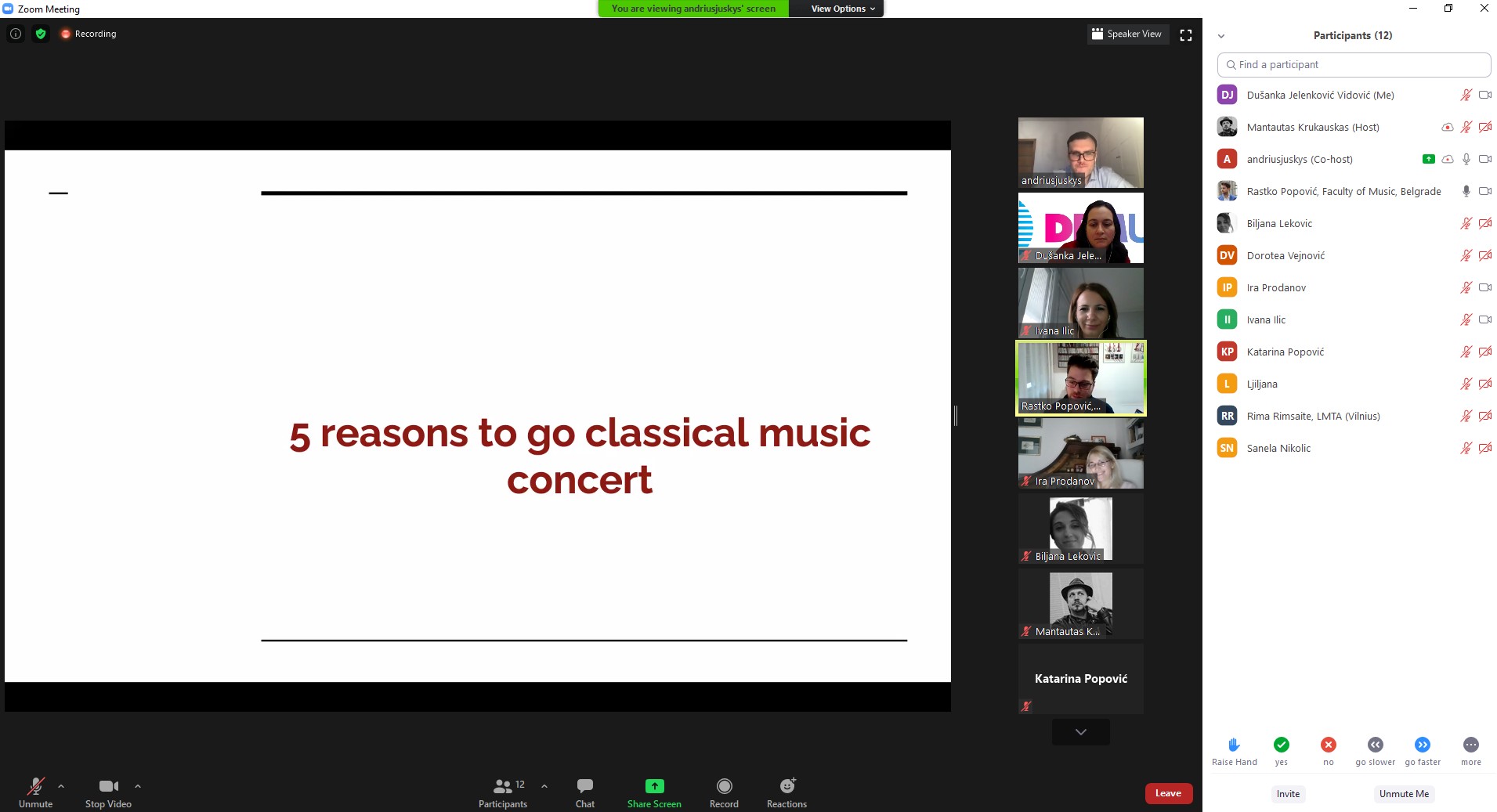 Zoom Meeting

You are viewing andriusjuskys' screen

View Options

Recording

Speaker View

5 reasons to go classical music concert

andriusjuskys

Dušanka Jele...

Ivana Ilic

Rastko Popović,...

Ira Prodanov

Biljana Lekovic

Mantautas K...

Katarina Popović

Participants (12)

Find a participant

DJ Dušanka Jelenković Vidović (Me)

Mantautas Krukauskas (Host)

A andriusjuskys (Co-host)

Rastko Popović, Faculty of Music, Belgrade

Biljana Lekovic

DV Dorotea Vejnović

IP Ira Prodanov

II Ivana Ilic

KP Katarina Popović

L Ljiljana

RR Rima Rimsaite, LMTA (Vilnius)

SN Sanela Nikolic

Raise Hand yes no go slower go faster more

Invite Unmute Me

Unmute Stop Video 12 Participants Chat Share Screen Record Reactions Leave